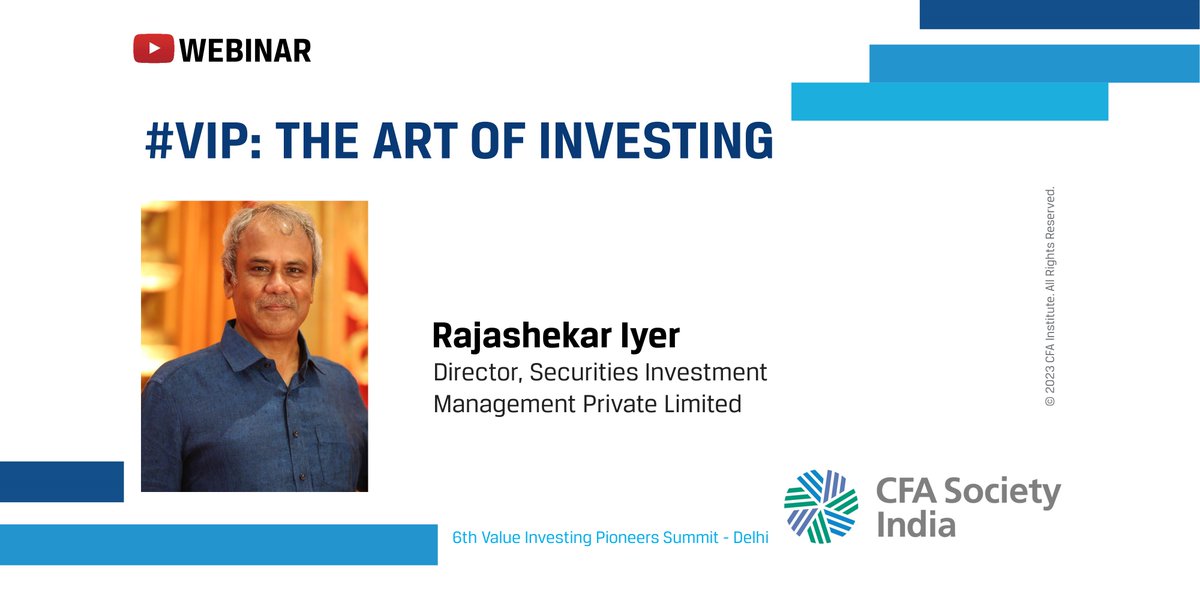 WEBINAR

#VIP: THE ART OF INVESTING

Rajashekar Iyer
Director, Securities Investment Management Private Limited

© 2023 CFA Institute. All Rights Reserved.

6th Value Investing Pioneers Summit - Delhi

CFA Society India